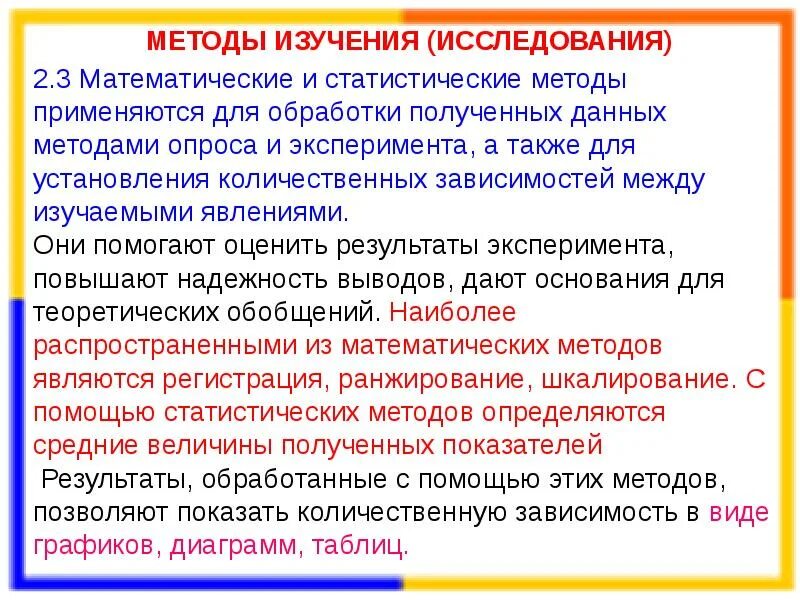 МЕТОДЫ ИЗУЧЕНИЯ (ИССЛЕДОВАНИЯ)

2.3 Математические и статистические методы применяются для обработки полученных данных методами опроса и эксперимента, а также для установления количественных зависимостей между изучаемыми явлениями.
Они помогают оценить результаты эксперимента, повышают надежность выводов, дают основания для теоретических обобщений. Наиболее распространенными из математических методов являются регистрация, ранжирование, шкалирование. С помощью статистических методов определяются средние величины полученных показателей
Результаты, обработанные с помощью этих методов, позволяют показать количественную зависимость в виде графиков, диаграмм, таблиц.